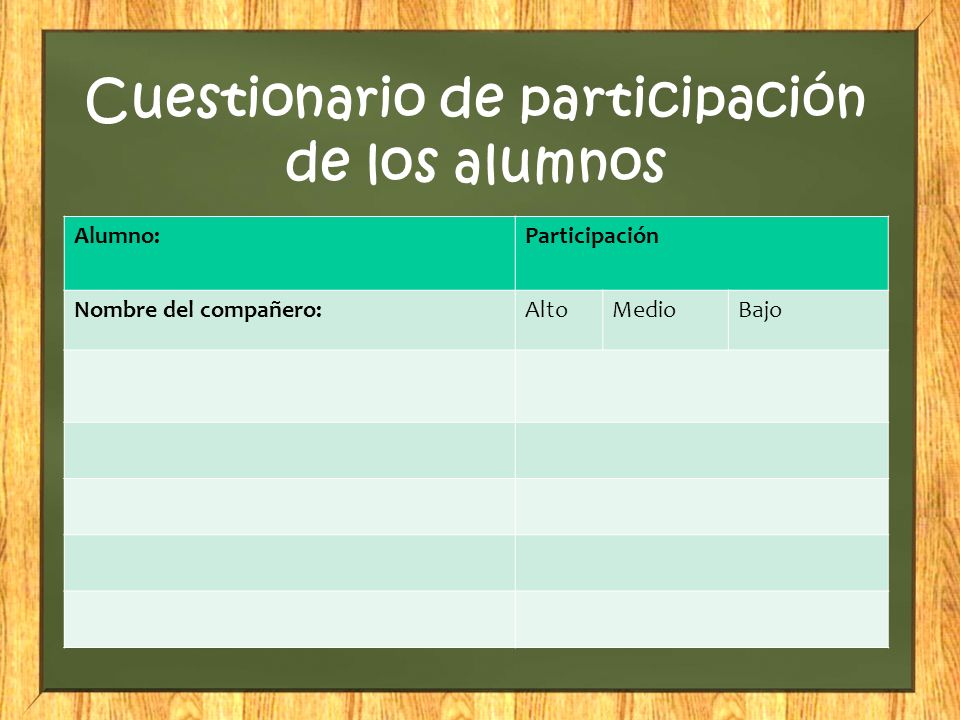 Cuestionario de participación de los alumnos

| Alumno: | Participación | | |
|---|---|---|---|
| Nombre del compañero: | Alto | Medio | Bajo |
| | | | |
| | | | |
| | | | |
| | | | |
| | | | |